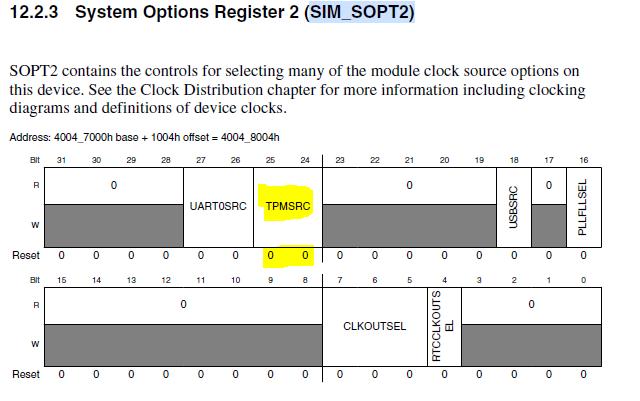 12.2.3 System Options Register 2 (SIM_SOPT2)

SOPT2 contains the controls for selecting many of the module clock source options on this device. See the Clock Distribution chapter for more information including clocking diagrams and definitions of device clocks.

Address: 4004_7000h base + 1004h offset = 4004_8004h

| Bit | 31 | 30 | 29 | 28 | 27 | 26 | 25 | 24 | 23 | 22 | 21 | 20 | 19 | 18 | 17 | 16 |
|---|---|---|---|---|---|---|---|---|---|---|---|---|---|---|---|---|
| R | 0 | | | | UART0SRC | | TPMSRC | | 0 | | | | | USBSRC | 0 | PLLFLLSEL |
| W | | | | | | | | | | | | | | | | |
| Reset | 0 | 0 | 0 | 0 | 0 | 0 | 0 | 0 | 0 | 0 | 0 | 0 | 0 | 0 | 0 | 0 |

| Bit | 15 | 14 | 13 | 12 | 11 | 10 | 9 | 8 | 7 | 6 | 5 | 4 | 3 | 2 | 1 | 0 |
|---|---|---|---|---|---|---|---|---|---|---|---|---|---|---|---|---|
| R | 0 | | | | | | | | CLKOUTSEL | | | RTCCLKOUTSEL | 0 | | | |
| W | | | | | | | | | | | | | | | | |
| Reset | 0 | 0 | 0 | 0 | 0 | 0 | 0 | 0 | 0 | 0 | 0 | 0 | 0 | 0 | 0 | 0 |